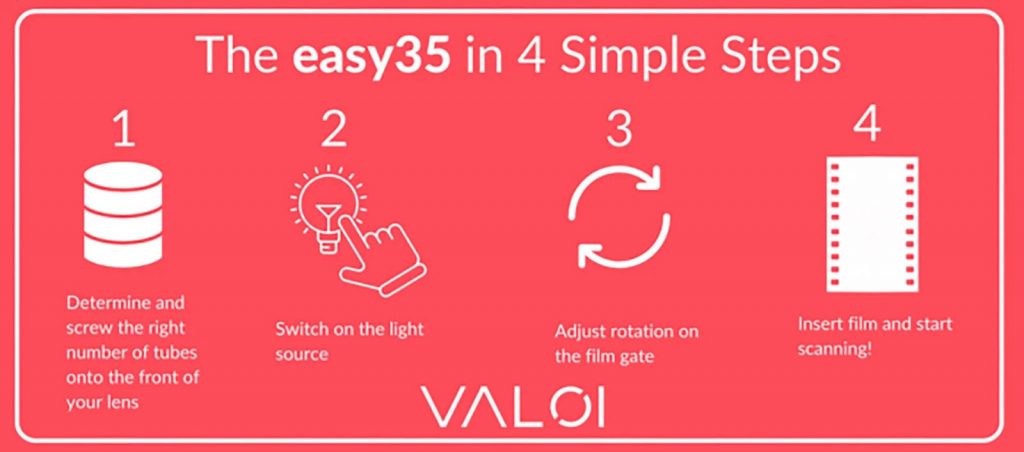 The easy35 in 4 Simple Steps

1

Determine and screw the right number of tubes onto the front of your lens

2

Switch on the light source

3

Adjust rotation on the film gate

4

Insert film and start scanning!

VALOI